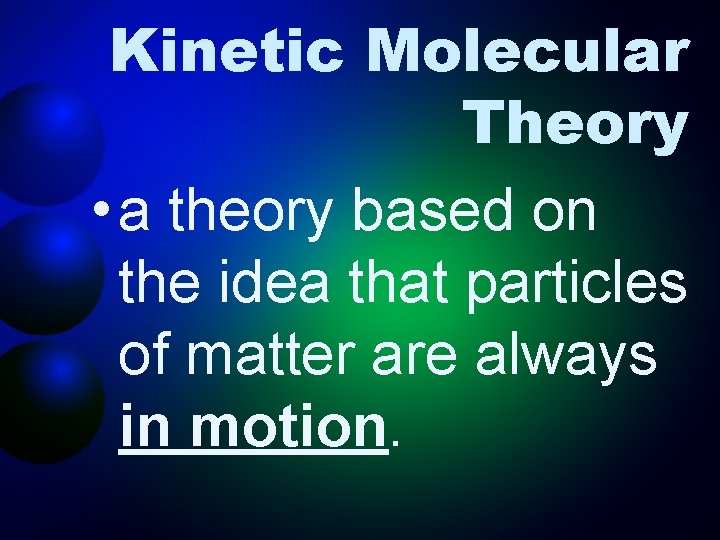 Kinetic Molecular Theory

• a theory based on the idea that particles of matter are always in motion.